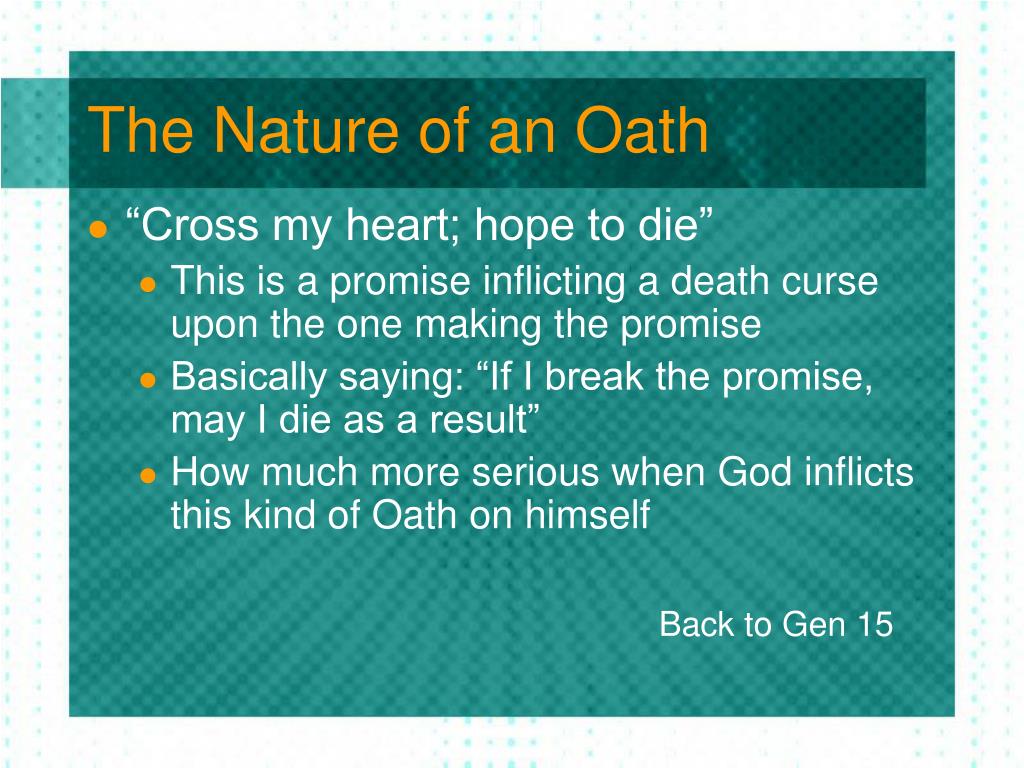 The Nature of an Oath

- “Cross my heart; hope to die”
  - This is a promise inflicting a death curse upon the one making the promise
  - Basically saying: “If I break the promise, may I die as a result”
  - How much more serious when God inflicts this kind of Oath on himself

Back to Gen 15